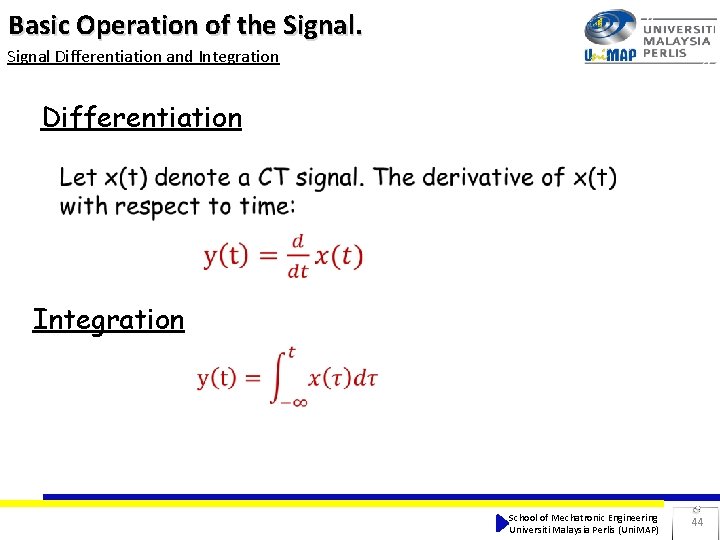 Basic Operation of the Signal.

Signal Differentiation and Integration

UniMAP UNIVERSITI MALAYSIA PERLIS

Differentiation

Let x(t) denote a CT signal. The derivative of x(t) with respect to time:

$y(t) = \frac{d}{dt}x(t)$

Integration

$y(t) = \int_{-\infty}^{t} x(\tau)d\tau$

School of Mechatronic Engineering
Universiti Malaysia Perlis (UniMAP)

44